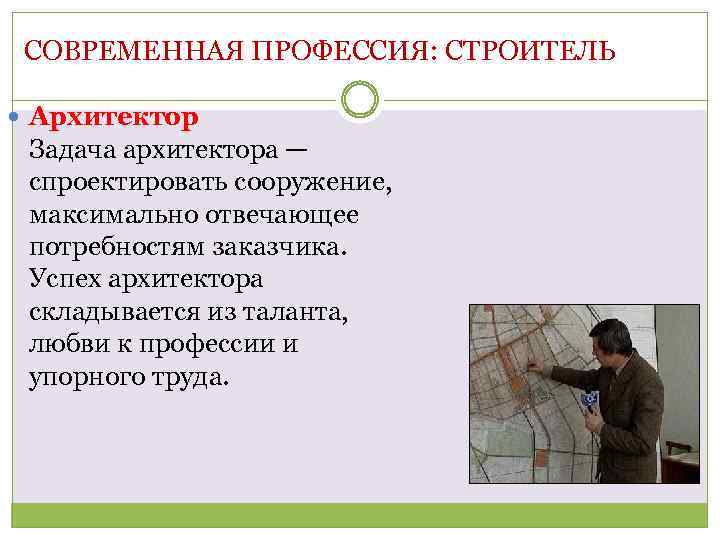 СОВРЕМЕННАЯ ПРОФЕССИЯ: СТРОИТЕЛЬ

Архитектор
Задача архитектора — спроектировать сооружение, максимально отвечающее потребностям заказчика. Успех архитектора складывается из таланта, любви к профессии и упорного труда.